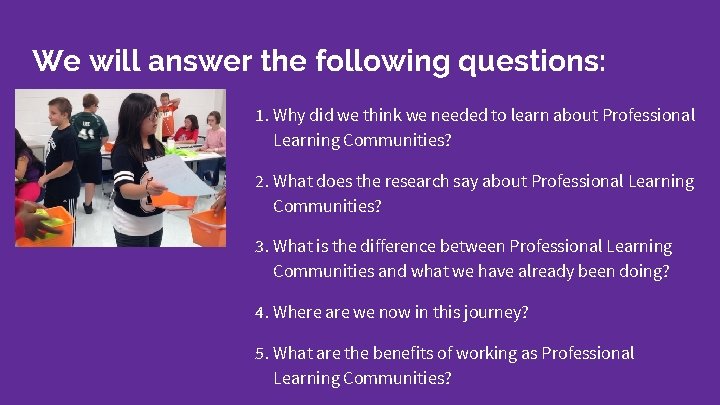 We will answer the following questions:

1. Why did we think we needed to learn about Professional Learning Communities?

2. What does the research say about Professional Learning Communities?

3. What is the difference between Professional Learning Communities and what we have already been doing?

4. Where are we now in this journey?

5. What are the benefits of working as Professional Learning Communities?